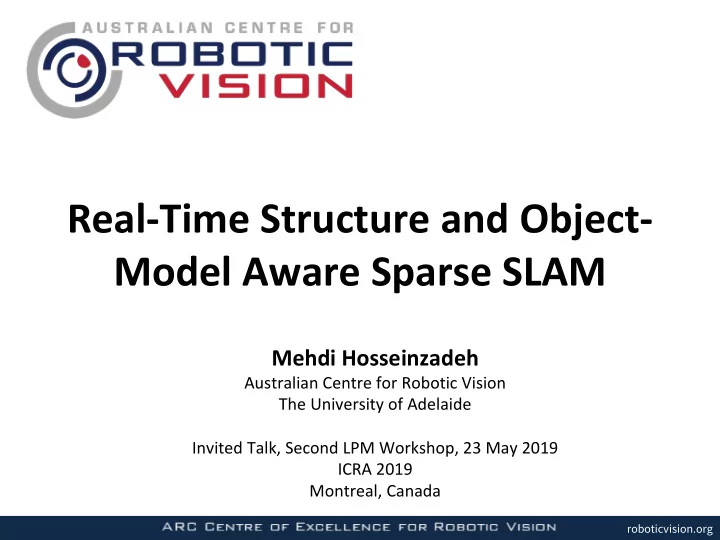 AUSTRALIAN CENTRE FOR
ROBOTIC
VISION

Real-Time Structure and Object-Model Aware Sparse SLAM

Mehdi Hosseinzadeh
Australian Centre for Robotic Vision
The University of Adelaide

Invited Talk, Second LPM Workshop, 23 May 2019
ICRA 2019
Montreal, Canada

ARC CENTRE OF EXCELLENCE FOR ROBOTIC VISION
roboticvision.org